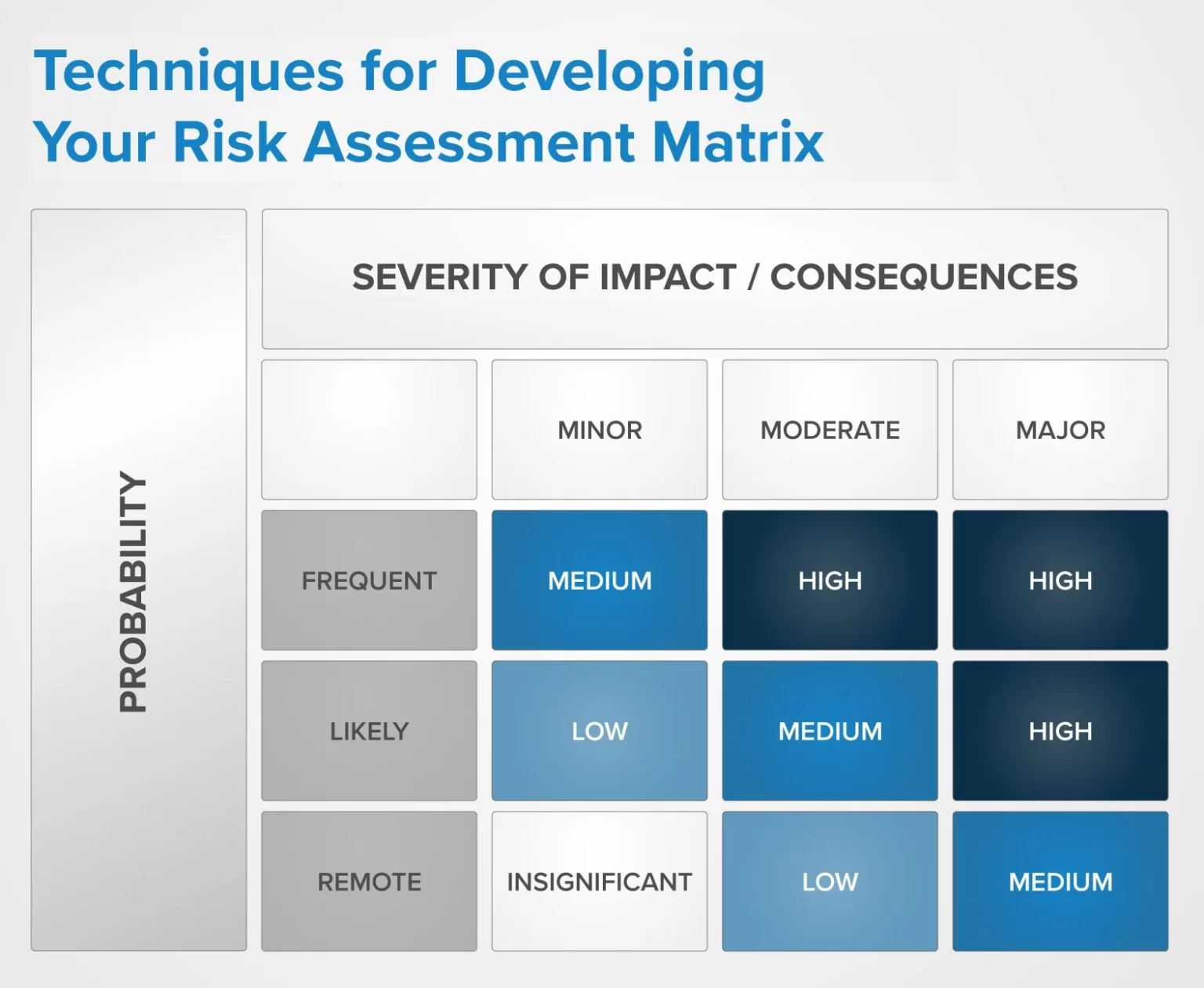 Techniques for Developing Your Risk Assessment Matrix

PROBABILITY

SEVERITY OF IMPACT / CONSEQUENCES

| | MINOR | MODERATE | MAJOR |
|---|---|---|---|
| FREQUENT | MEDIUM | HIGH | HIGH |
| LIKELY | LOW | MEDIUM | HIGH |
| REMOTE | INSIGNIFICANT | LOW | MEDIUM |